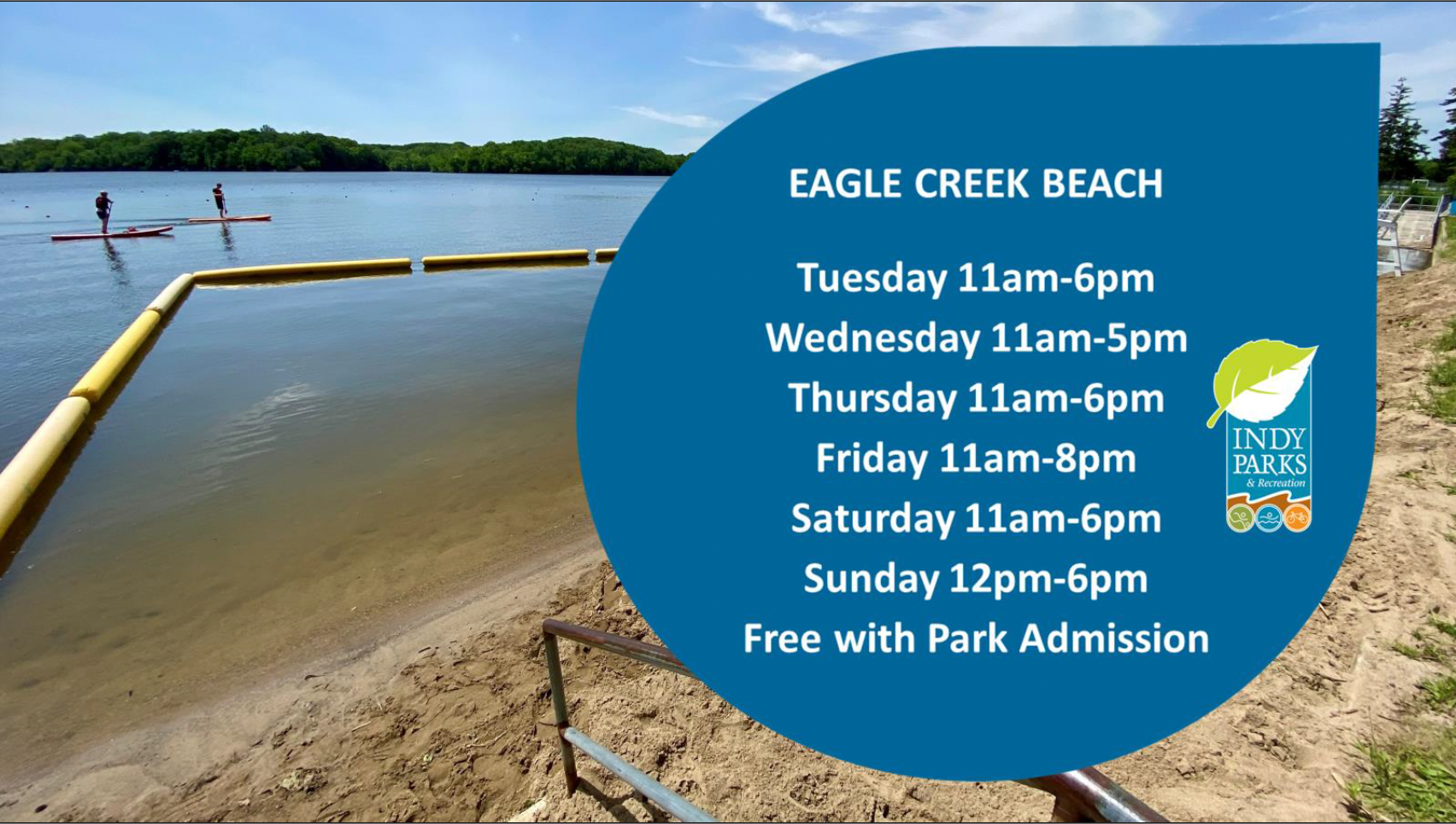 EAGLE CREEK BEACH

Tuesday 11am-6pm
Wednesday 11am-5pm
Thursday 11am-6pm
Friday 11am-8pm
Saturday 11am-6pm
Sunday 12pm-6pm
Free with Park Admission

INDY PARKS & Recreation